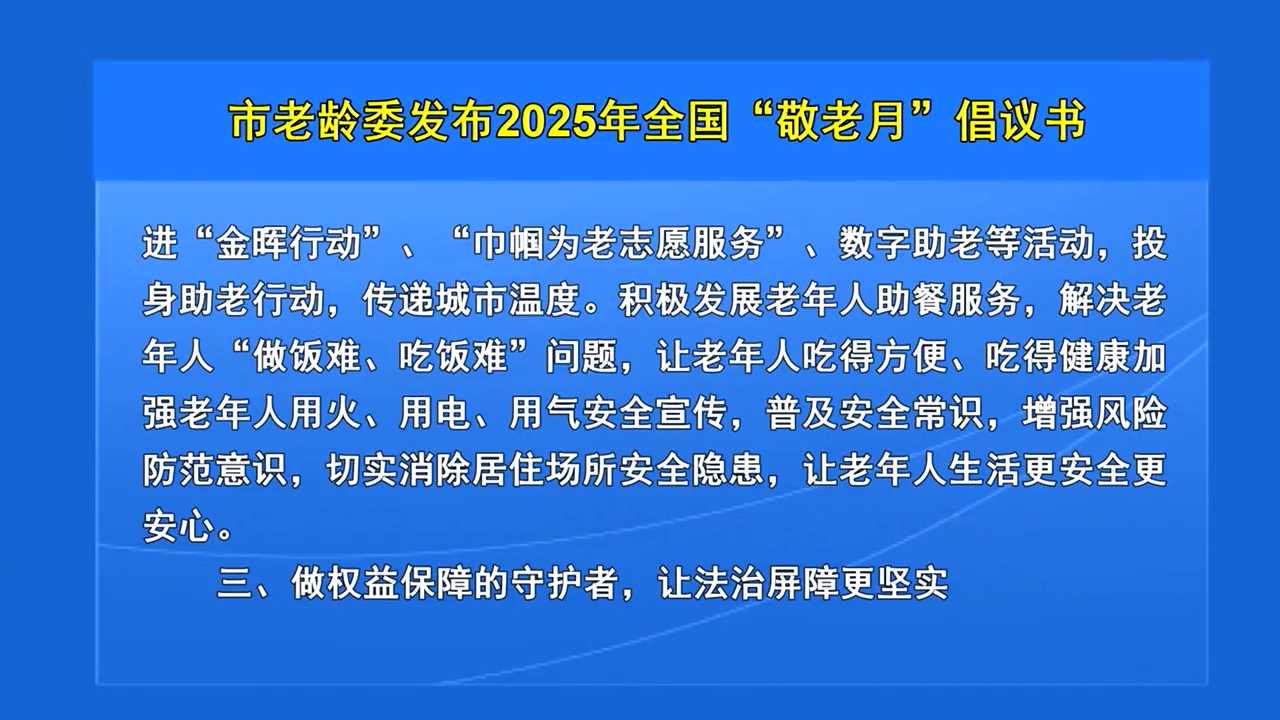 市老龄委发布2025年全国“敬老月”倡议书

进“金晖行动”、“巾帼为老志愿服务”、数字助老等活动，投身助老行动，传递城市温度。积极发展老年人助餐服务，解决老年人“做饭难、吃饭难”问题，让老年人吃得方便、吃得健康加强老年人用火、用电、用气安全宣传，普及安全常识，增强风险防范意识，切实消除居住场所安全隐患，让老年人生活更安全更安心。

三、做权益保障的守护者，让法治屏障更坚实